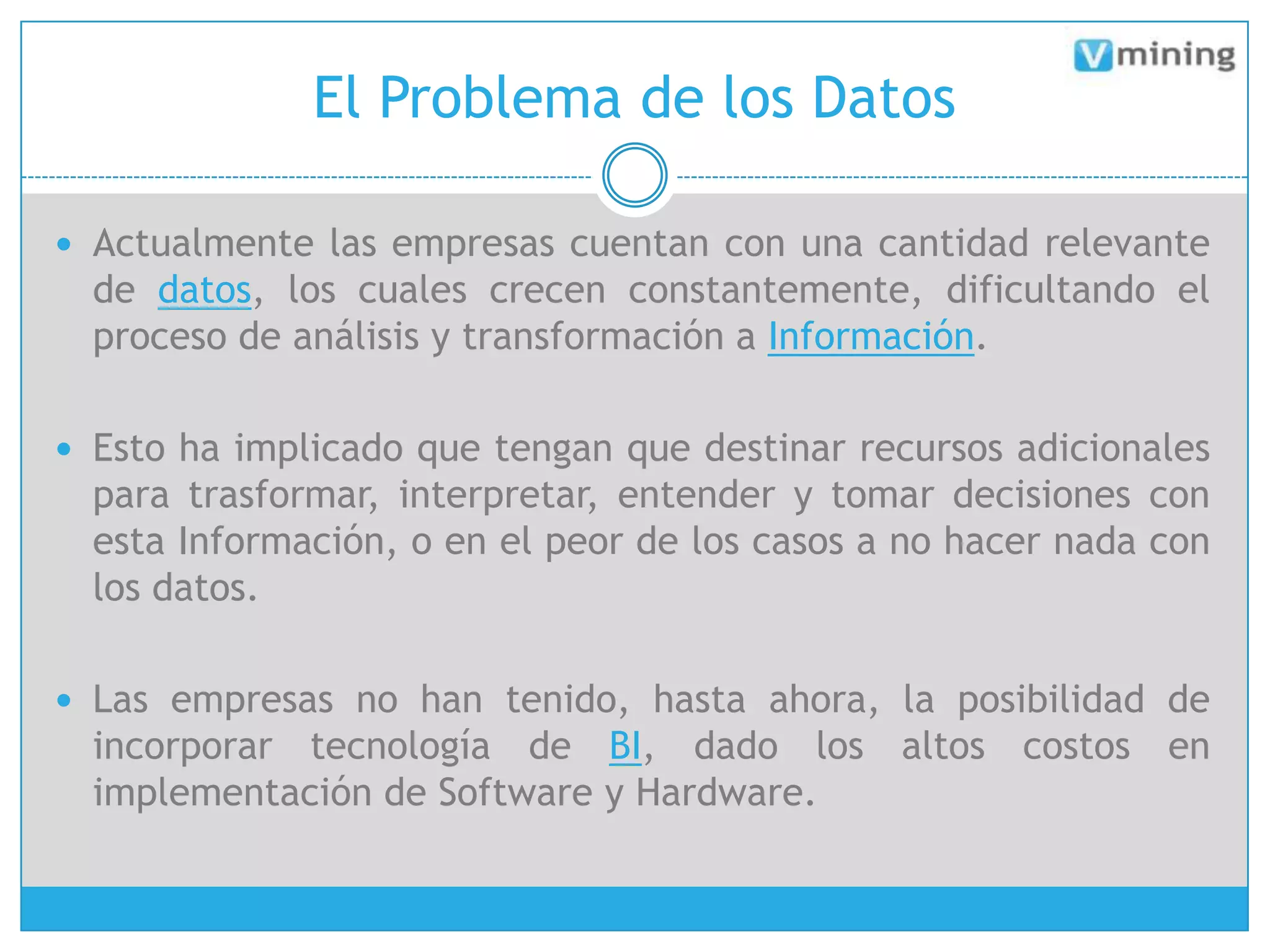 Vmining

El Problema de los Datos

• Actualmente las empresas cuentan con una cantidad relevante de datos, los cuales crecen constantemente, dificultando el proceso de análisis y transformación a Información.

• Esto ha implicado que tengan que destinar recursos adicionales para trasformar, interpretar, entender y tomar decisiones con esta Información, o en el peor de los casos a no hacer nada con los datos.

• Las empresas no han tenido, hasta ahora, la posibilidad de incorporar tecnología de BI, dado los altos costos en implementación de Software y Hardware.